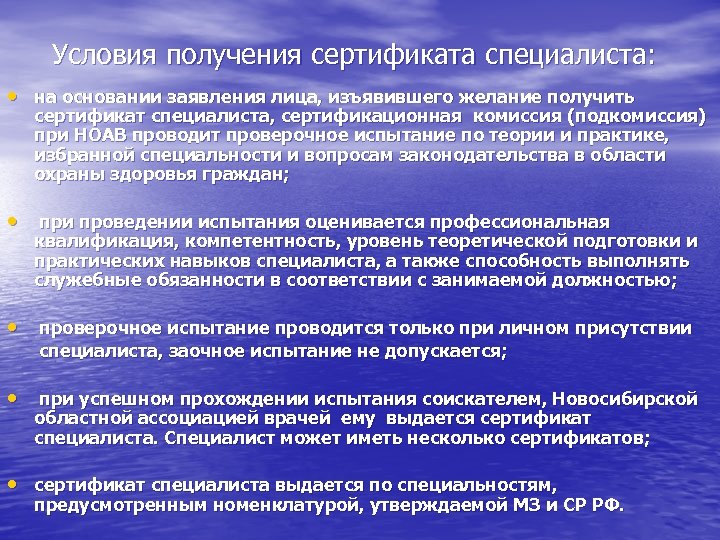 Условия получения сертификата специалиста:

• на основании заявления лица, изъявившего желание получить сертификат специалиста, сертификационная комиссия (подкомиссия) при НОАВ проводит проверочное испытание по теории и практике, избранной специальности и вопросам законодательства в области охраны здоровья граждан;

• при проведении испытания оценивается профессиональная квалификация, компетентность, уровень теоретической подготовки и практических навыков специалиста, а также способность выполнять служебные обязанности в соответствии с занимаемой должностью;

• проверочное испытание проводится только при личном присутствии специалиста, заочное испытание не допускается;

• при успешном прохождении испытания соискателем, Новосибирской областной ассоциацией врачей ему выдается сертификат специалиста. Специалист может иметь несколько сертификатов;

• сертификат специалиста выдается по специальностям, предусмотренным номенклатурой, утверждаемой МЗ и СР РФ.